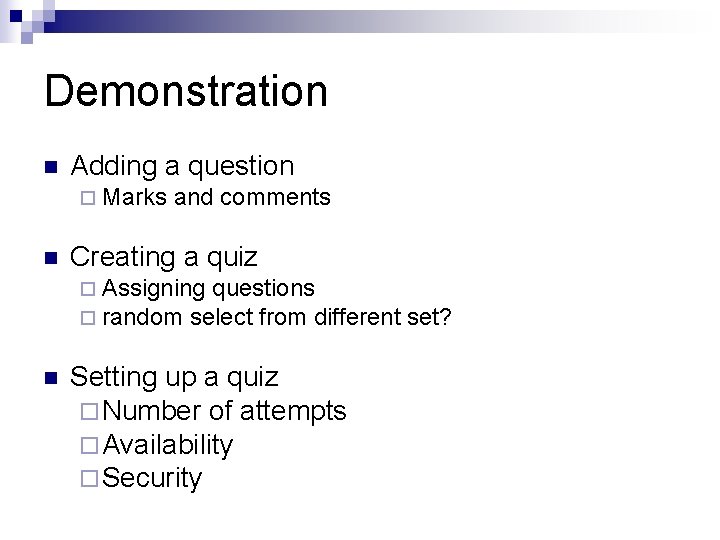 Demonstration

- Adding a question
  - Marks and comments

- Creating a quiz
  - Assigning questions
  - random select from different set?

- Setting up a quiz
  - Number of attempts
  - Availability
  - Security